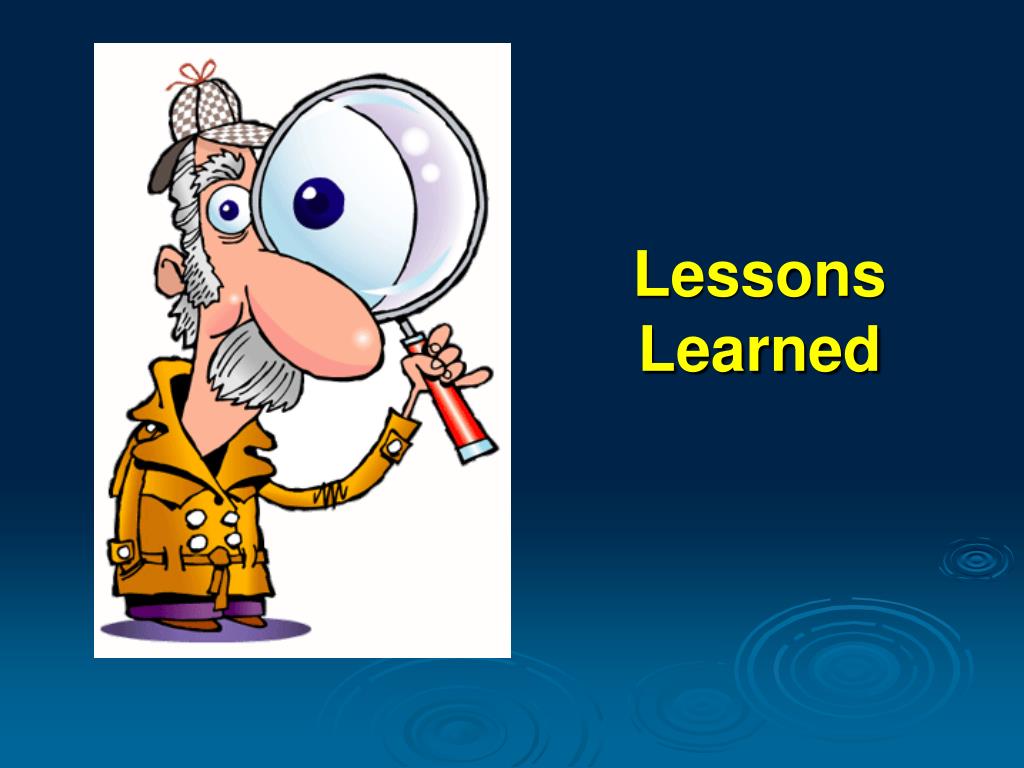 Lessons Learned